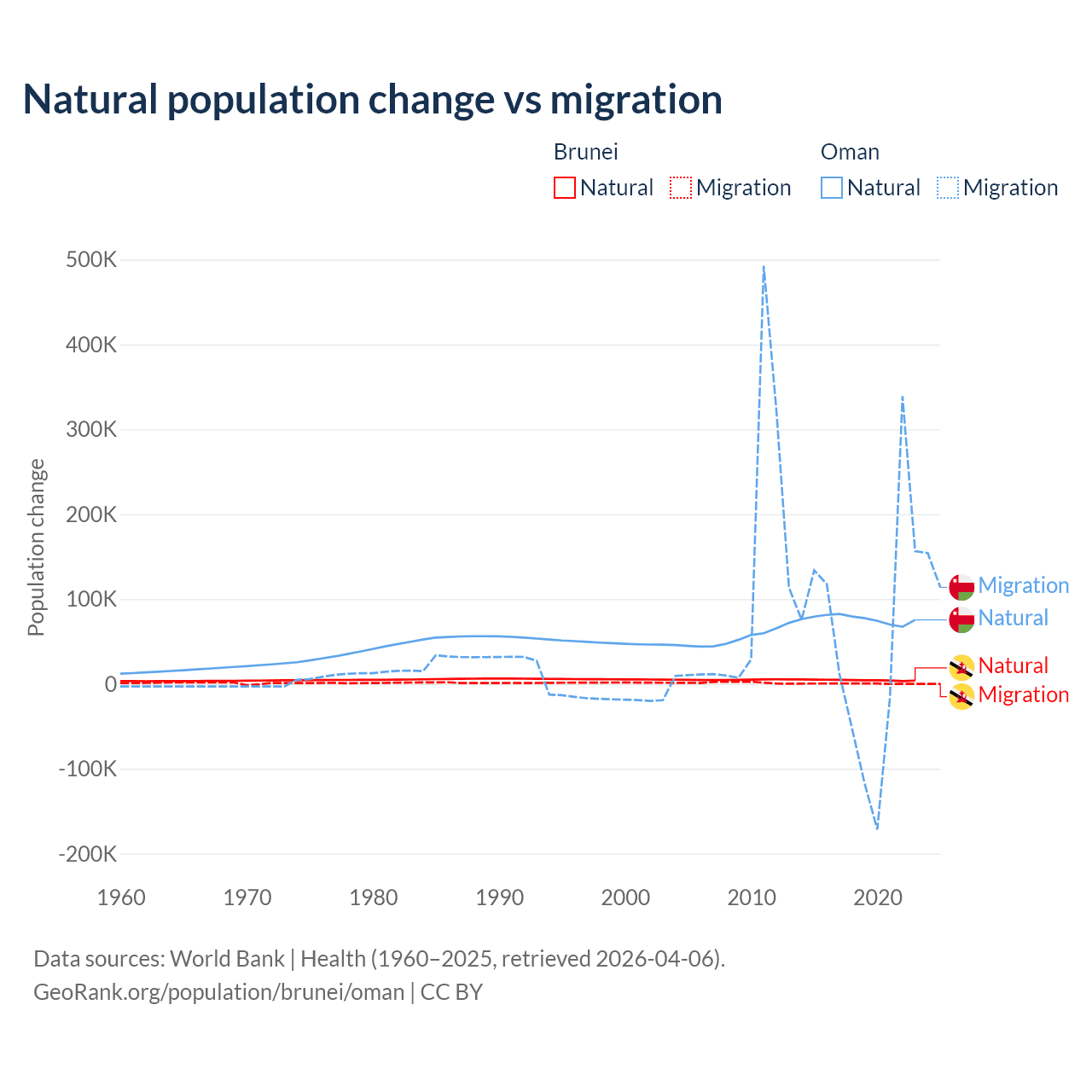 Natural population change vs migration

Brunei
Natural
Migration

Oman
Natural
Migration

Population change

500K
400K
300K
200K
100K
0
-100K
-200K

1960
1970
1980
1990
2000
2010
2020

Migration
Natural
Natural
Migration

Data sources: World Bank | Health (1960–2025, retrieved 2026-04-06).
GeoRank.org/population/brunei/oman | CC BY